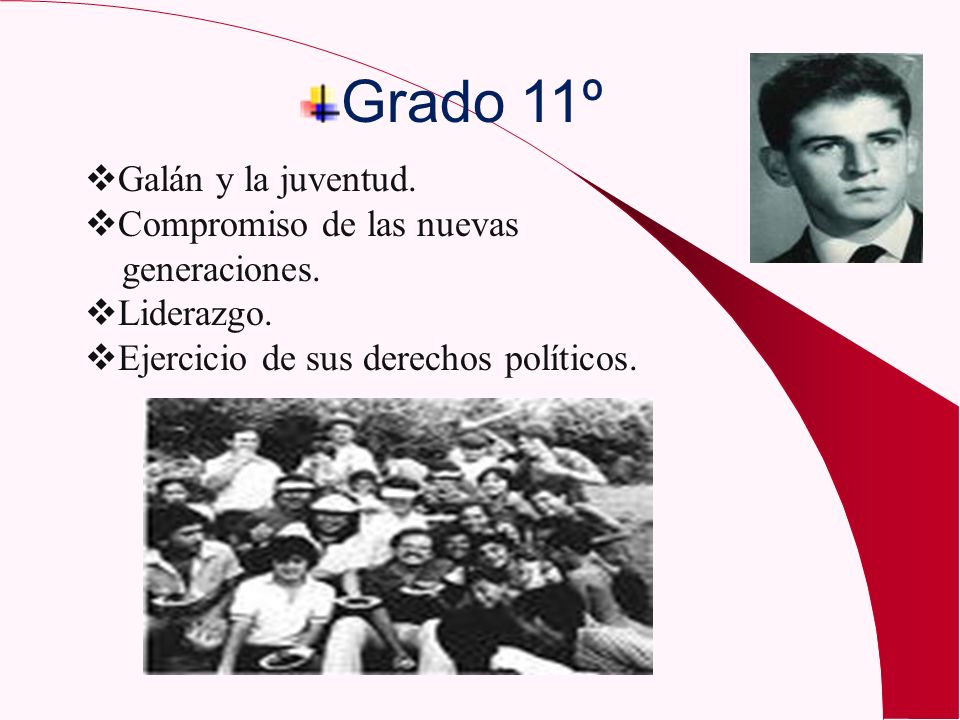 Grado 11º

❖Galán y la juventud.
❖Compromiso de las nuevas generaciones.
❖Liderazgo.
❖Ejercicio de sus derechos políticos.